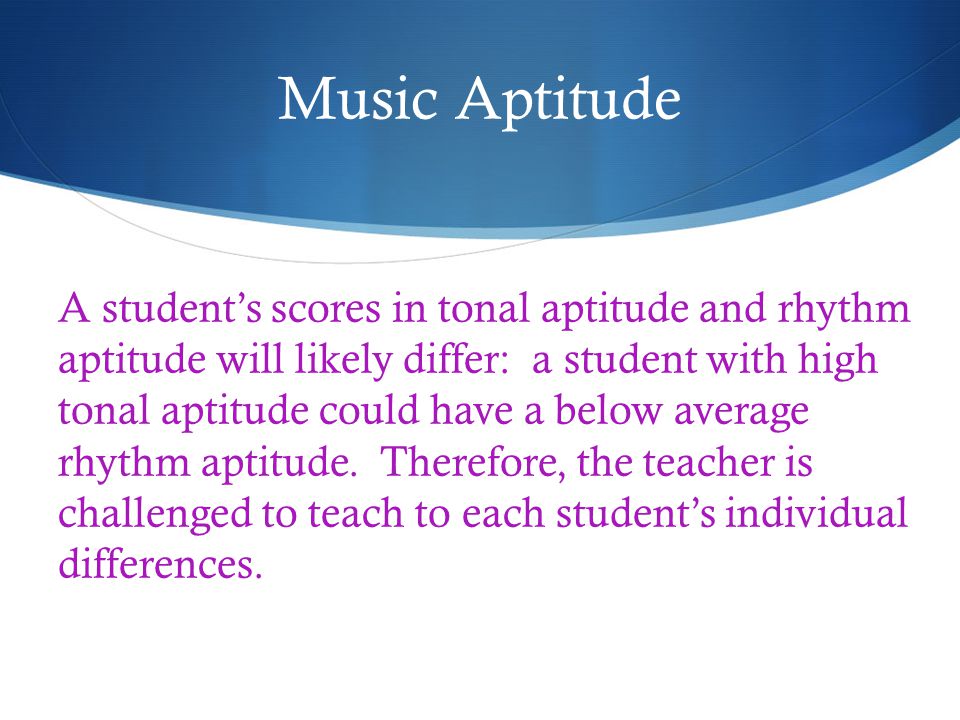 Music Aptitude

A student’s scores in tonal aptitude and rhythm aptitude will likely differ:  a student with high tonal aptitude could have a below average rhythm aptitude.  Therefore, the teacher is challenged to teach to each student’s individual differences.